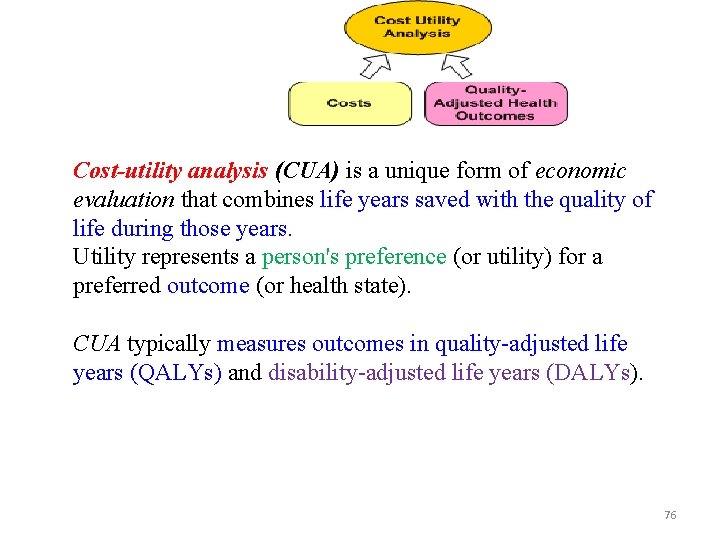 Cost Utility Analysis

Costs

Quality-Adjusted Health Outcomes

Cost-utility analysis (CUA) is a unique form of economic evaluation that combines life years saved with the quality of life during those years.
Utility represents a person's preference (or utility) for a preferred outcome (or health state).

CUA typically measures outcomes in quality-adjusted life years (QALYs) and disability-adjusted life years (DALYs).

76